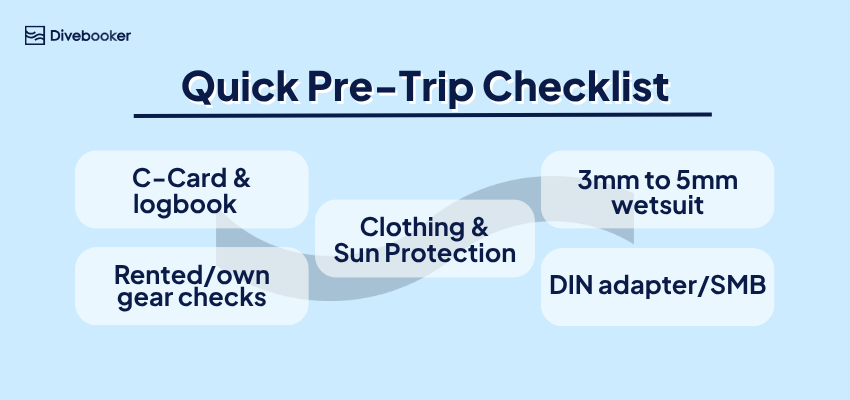 Divebooker

Quick Pre-Trip Checklist

C-Card & logbook

Rented/own gear checks

Clothing & Sun Protection

3mm to 5mm wetsuit

DIN adapter/SMB